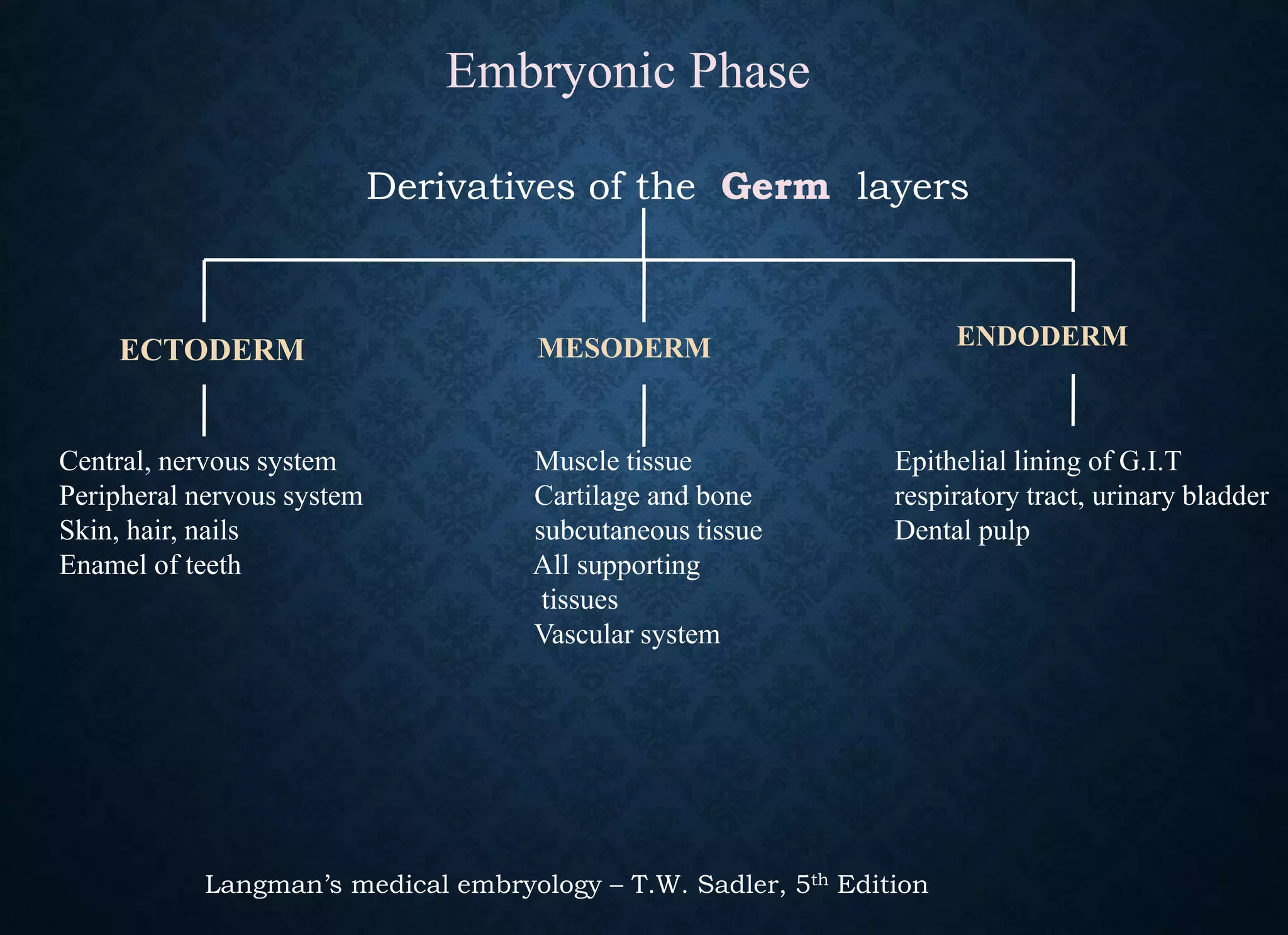 Embryonic Phase

Derivatives of the Germ layers

ECTODERM

Central, nervous system
Peripheral nervous system
Skin, hair, nails
Enamel of teeth

MESODERM

Muscle tissue
Cartilage and bone
subcutaneous tissue
All supporting tissues
Vascular system

ENDODERM

Epithelial lining of G.I.T
respiratory tract, urinary bladder
Dental pulp

Langman's medical embryology – T.W. Sadler, 5$^{th}$ Edition